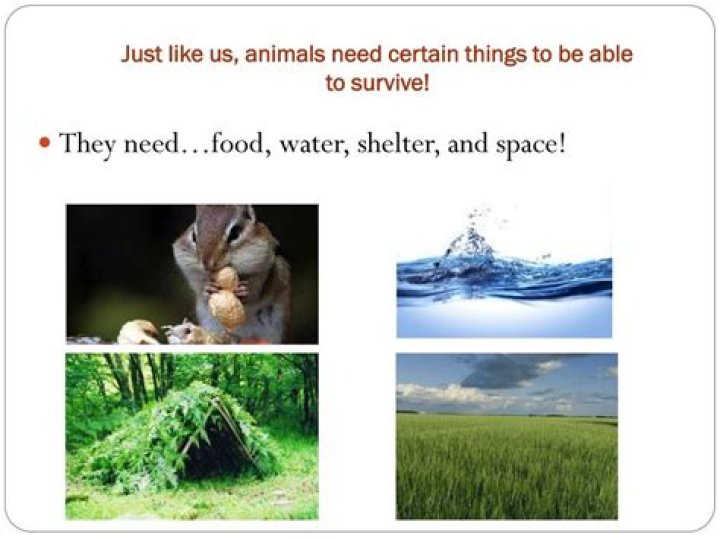 Just like us, animals need certain things to be able to survive!

• They need…food, water, shelter, and space!